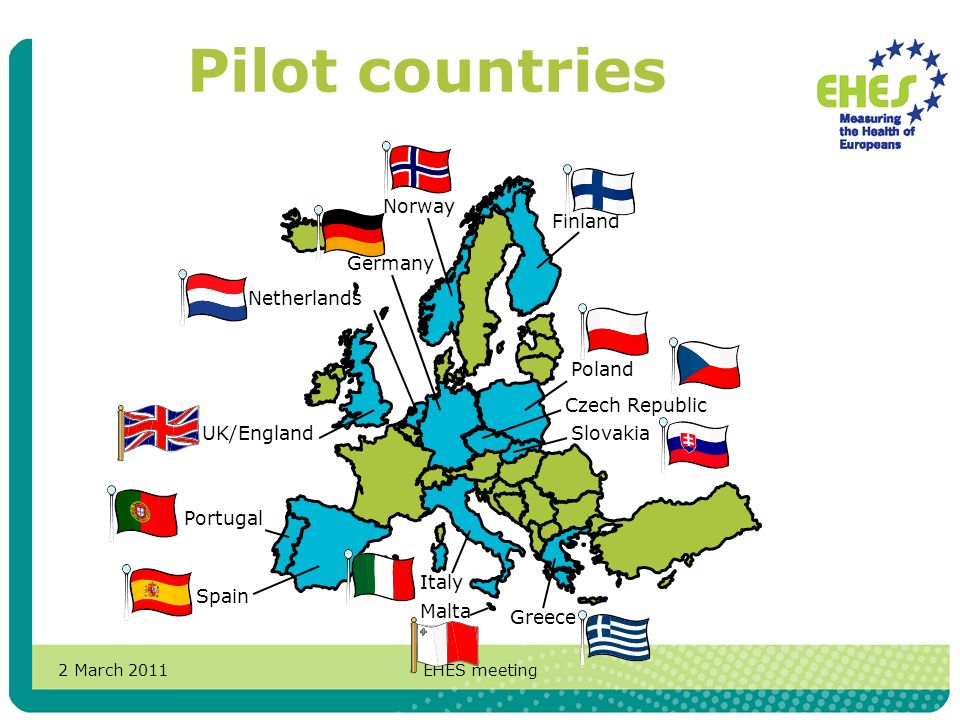 Pilot countries

EHES
Measuring the Health of Europeans

Norway
Finland
Germany
Netherlands
Poland
Czech Republic
Slovakia
UK/England
Portugal
Spain
Italy
Malta
Greece

2 March 2011
EHES meeting